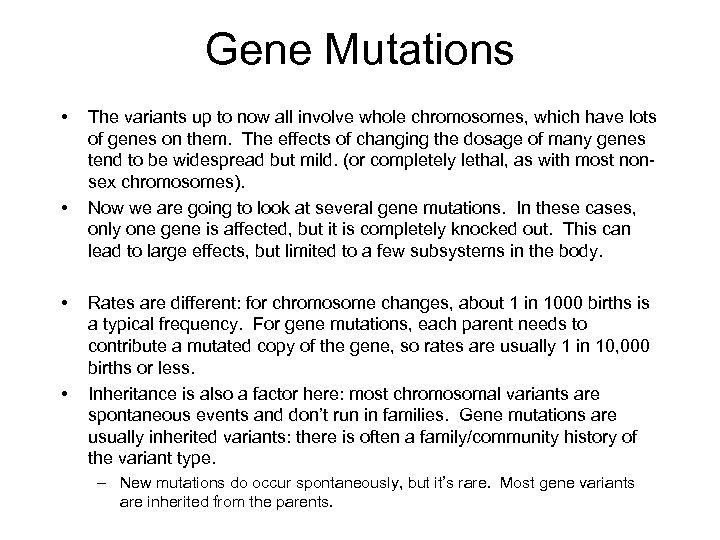 Gene Mutations

• The variants up to now all involve whole chromosomes, which have lots of genes on them. The effects of changing the dosage of many genes tend to be widespread but mild. (or completely lethal, as with most non-sex chromosomes).

• Now we are going to look at several gene mutations. In these cases, only one gene is affected, but it is completely knocked out. This can lead to large effects, but limited to a few subsystems in the body.

• Rates are different: for chromosome changes, about 1 in 1000 births is a typical frequency. For gene mutations, each parent needs to contribute a mutated copy of the gene, so rates are usually 1 in 10,000 births or less.

• Inheritance is also a factor here: most chromosomal variants are spontaneous events and don't run in families. Gene mutations are usually inherited variants: there is often a family/community history of the variant type.

– New mutations do occur spontaneously, but it's rare. Most gene variants are inherited from the parents.